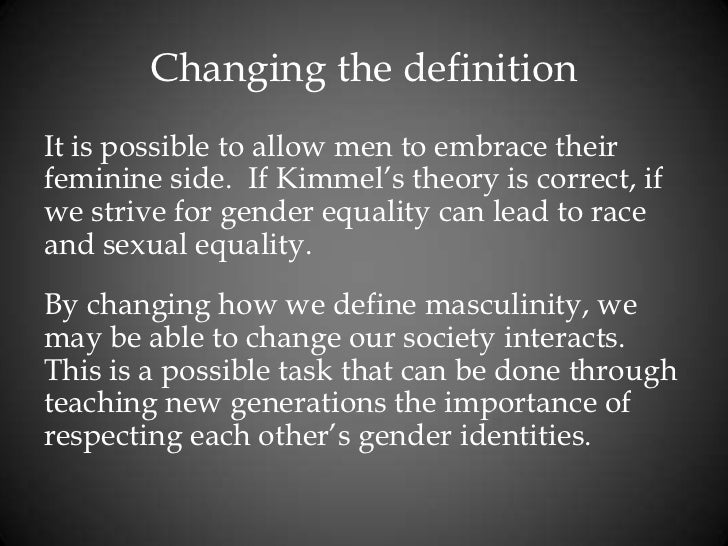 Changing the definition

It is possible to allow men to embrace their feminine side.  If Kimmel’s theory is correct, if we strive for gender equality can lead to race and sexual equality.

By changing how we define masculinity, we may be able to change our society interacts. This is a possible task that can be done through teaching new generations the importance of respecting each other’s gender identities.